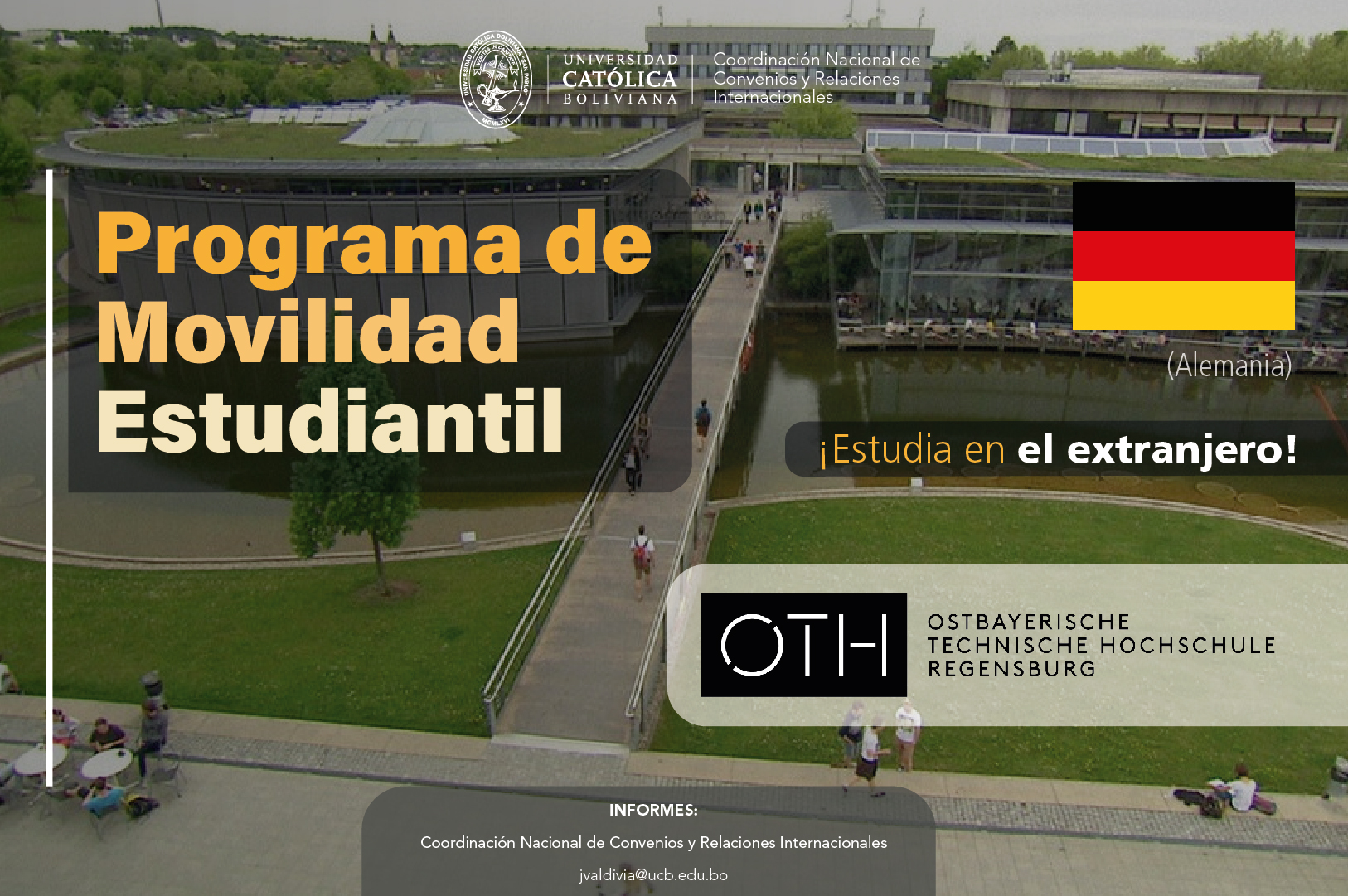 UNIVERSIDAD CATÓLICA BOLIVIANA SAN PABLO
VERITAS IN CARITATE
MCMLXVI

UNIVERSIDAD
CATÓLICA
BOLIVIANA

Coordinación Nacional de Convenios y Relaciones Internacionales

Programa de Movilidad Estudiantil

(Alemania)

¡Estudia en el extranjero!

OTH

OSTBAYERISCHE
TECHNISCHE HOCHSCHULE
REGENSBURG

INFORMES:

Coordinación Nacional de Convenios y Relaciones Internacionales

jvaldivia@ucb.edu.bo